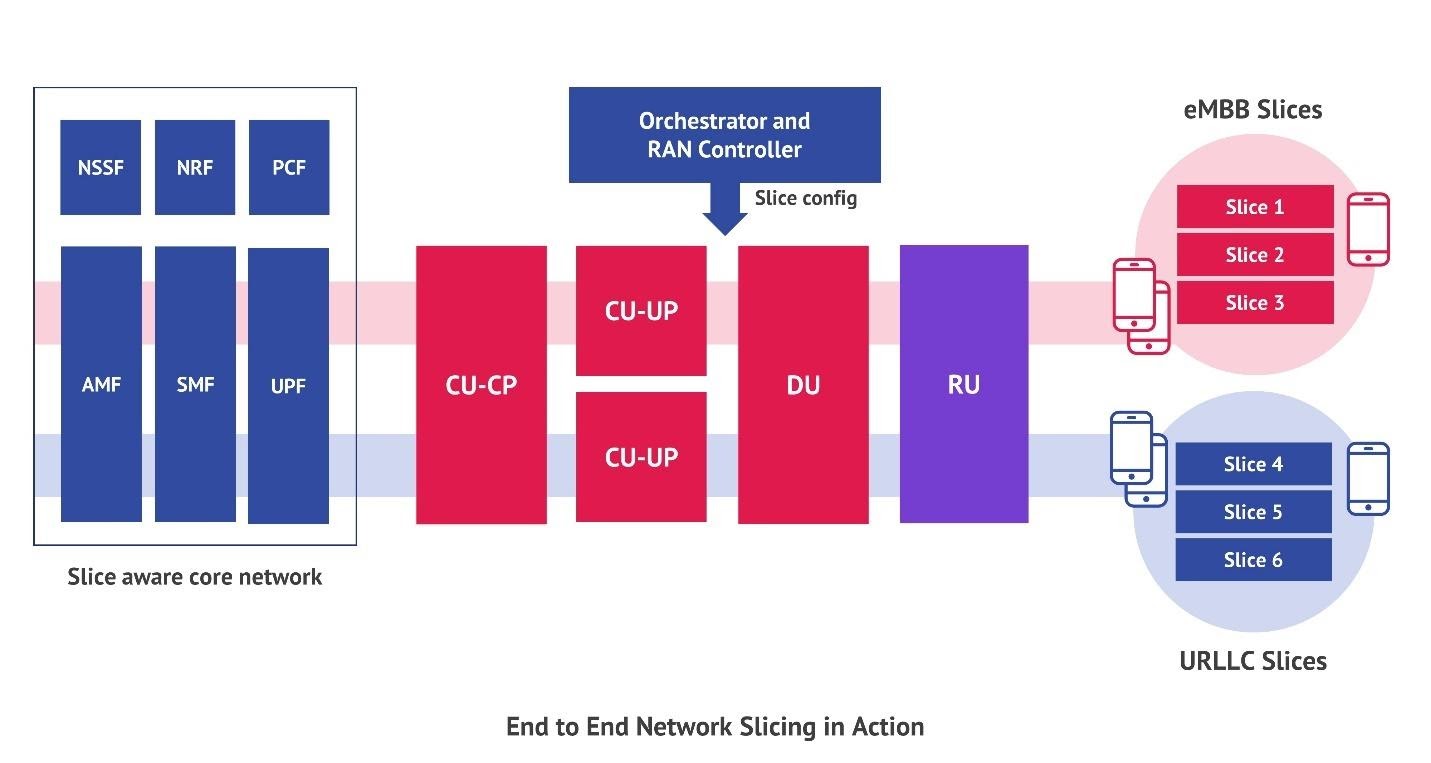 NSSF
NRF
PCF
AMF
SMF
UPF

Slice aware core network

Orchestrator and RAN Controller

Slice config

CU-CP
CU-UP
CU-UP
DU
RU

eMBB Slices

Slice 1
Slice 2
Slice 3

Slice 4
Slice 5
Slice 6

URLLC Slices

End to End Network Slicing in Action